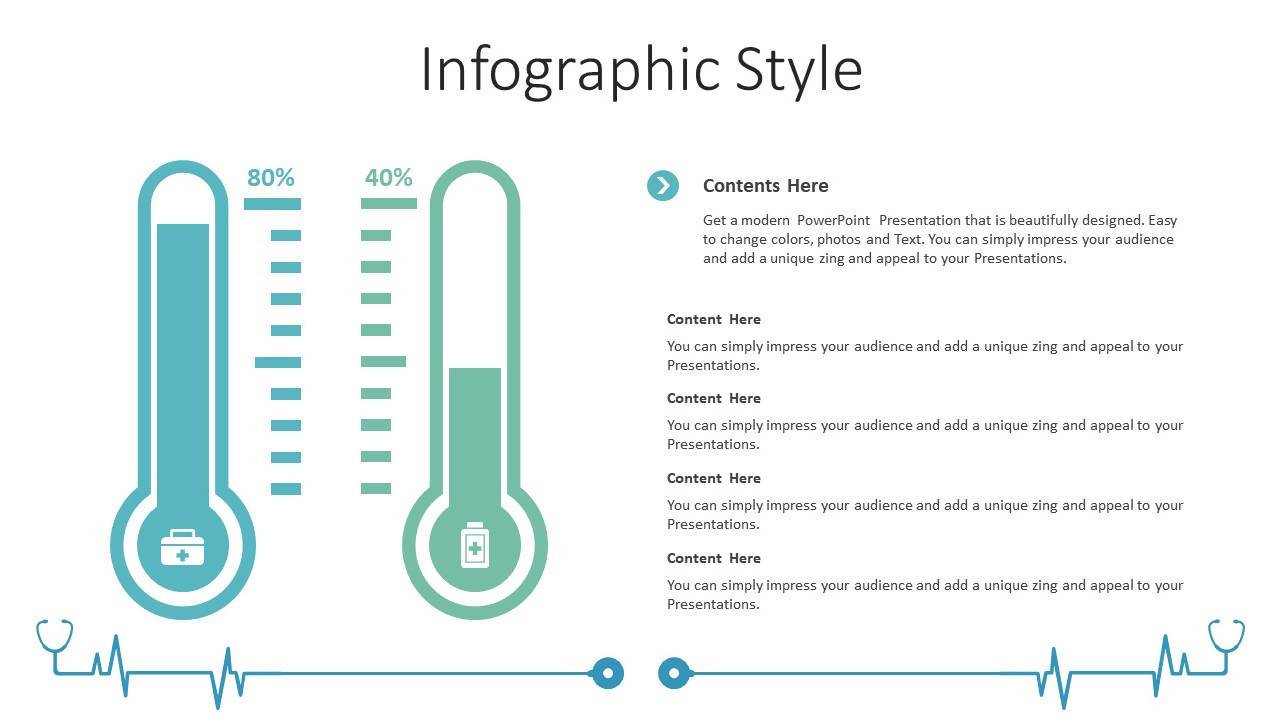 Infographic Style

80%

40%

Contents Here

Get a modern PowerPoint Presentation that is beautifully designed. Easy to change colors, photos and Text. You can simply impress your audience and add a unique zing and appeal to your Presentations.

Content Here

You can simply impress your audience and add a unique zing and appeal to your Presentations.

Content Here

You can simply impress your audience and add a unique zing and appeal to your Presentations.

Content Here

You can simply impress your audience and add a unique zing and appeal to your Presentations.

Content Here

You can simply impress your audience and add a unique zing and appeal to your Presentations.